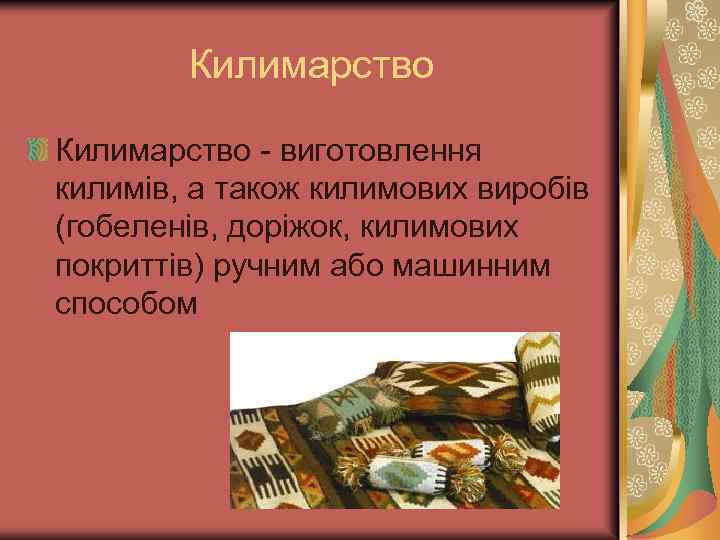 Килимарство

Килимарство - виготовлення килимів, а також килимових виробів (гобеленів, доріжок, килимових покриттів) ручним або машинним способом